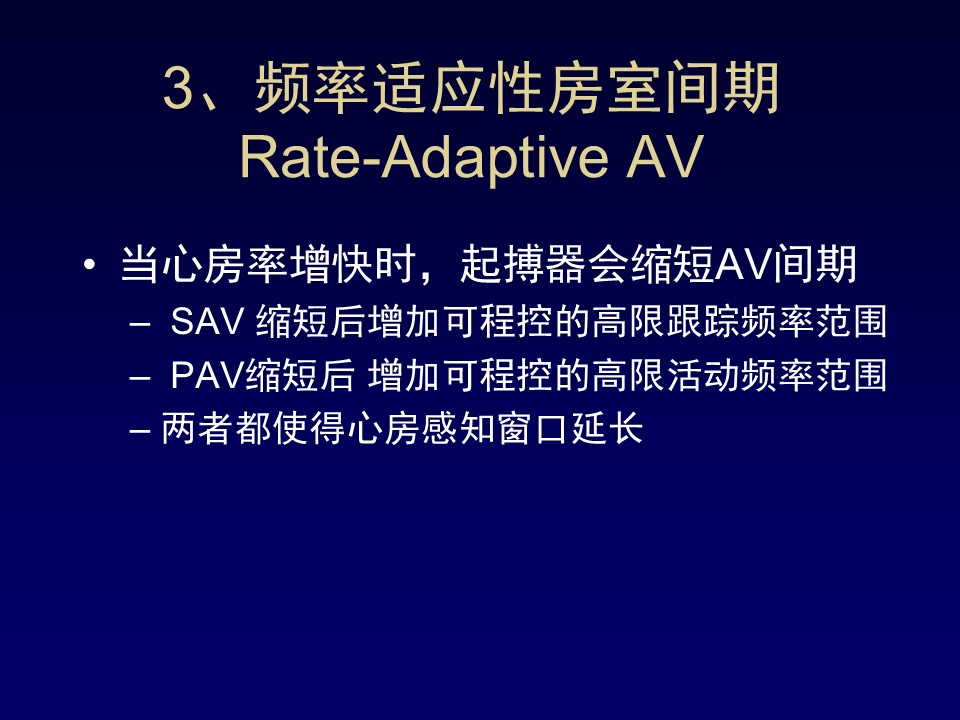 3、频率适应性房室间期
Rate-Adaptive AV

• 当心房率增快时，起搏器会缩短AV间期
– SAV 缩短后增加可程控的高限跟踪频率范围
– PAV缩短后 增加可程控的高限活动频率范围
– 两者都使得心房感知窗口延长